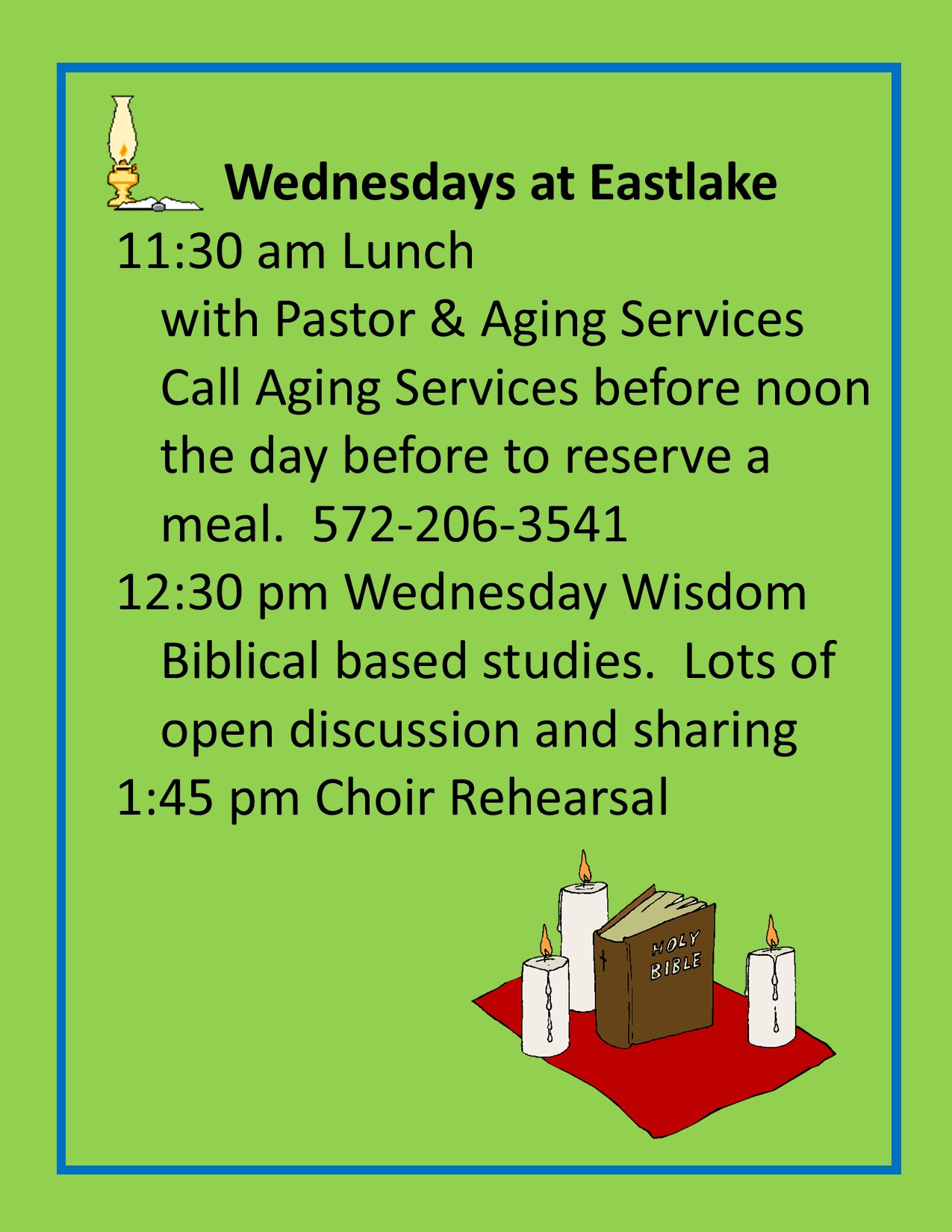 Wednesdays at Eastlake

11:30 am Lunch

with Pastor & Aging Services

Call Aging Services before noon the day before to reserve a meal.  572-206-3541

12:30 pm Wednesday Wisdom

Biblical based studies.  Lots of open discussion and sharing

1:45 pm Choir Rehearsal

HOLY BIBLE